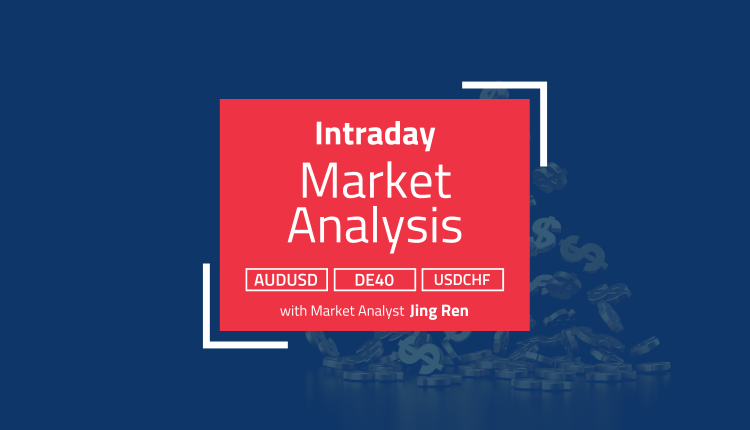 Intraday
Market Analysis

AUDUSD DE40 USDCHF

with Market Analyst Jing Ren